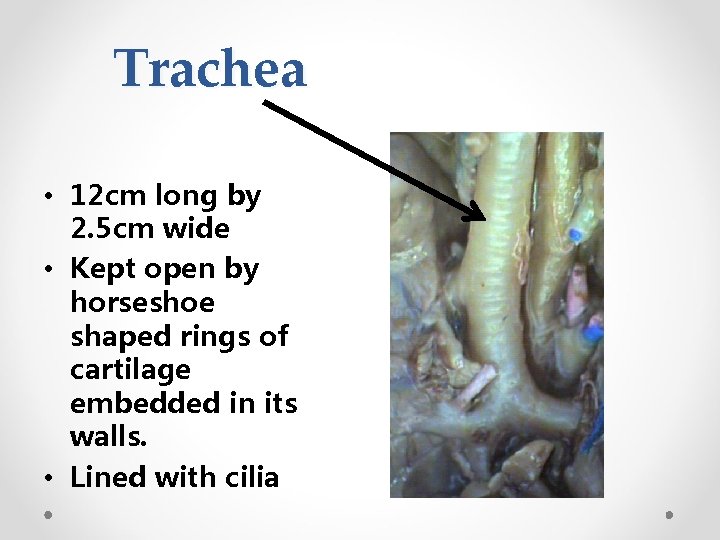 Trachea

• 12cm long by 2.5cm wide
• Kept open by horseshoe shaped rings of cartilage embedded in its walls.
• Lined with cilia